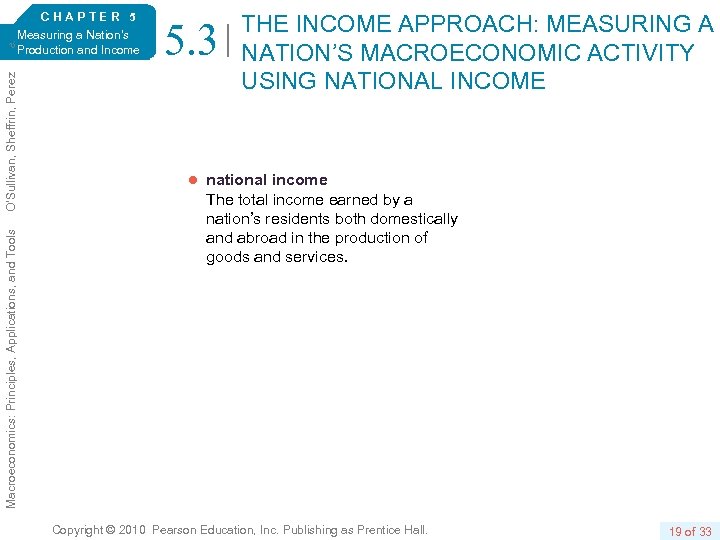 CHAPTER 5
Measuring a Nation's Production and Income

5.3 THE INCOME APPROACH: MEASURING A NATION'S MACROECONOMIC ACTIVITY USING NATIONAL INCOME

Macroeconomics: Principles, Applications, and Tools O'Sullivan, Sheffrin, Perez

● national income
The total income earned by a nation's residents both domestically and abroad in the production of goods and services.

Copyright © 2010 Pearson Education, Inc. Publishing as Prentice Hall.

19 of 33